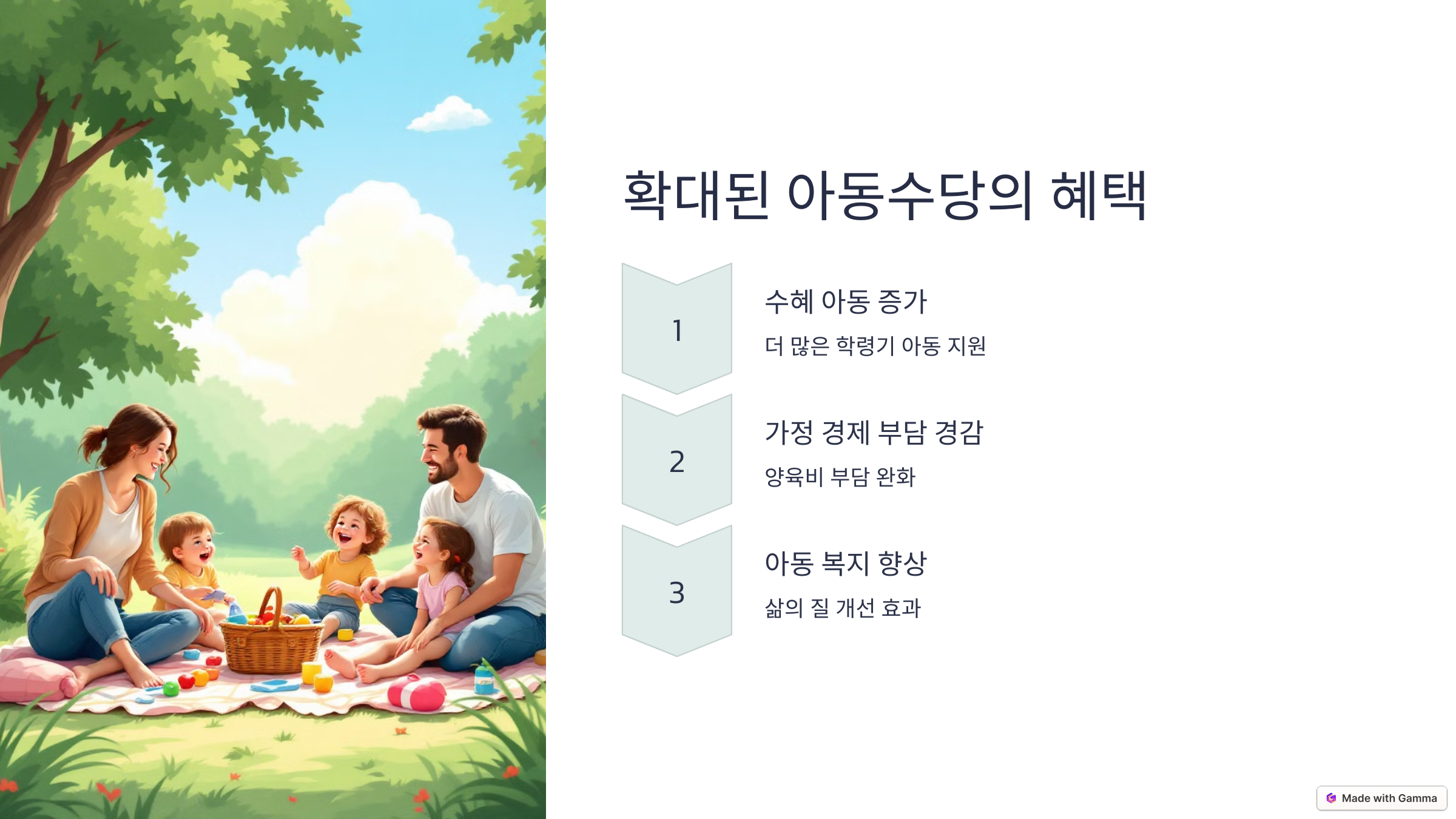 확대된 아동수당의 혜택

1

수혜 아동 증가

더 많은 학령기 아동 지원

2

가정 경제 부담 경감

양육비 부담 완화

3

아동 복지 향상

삶의 질 개선 효과

Made with Gamma